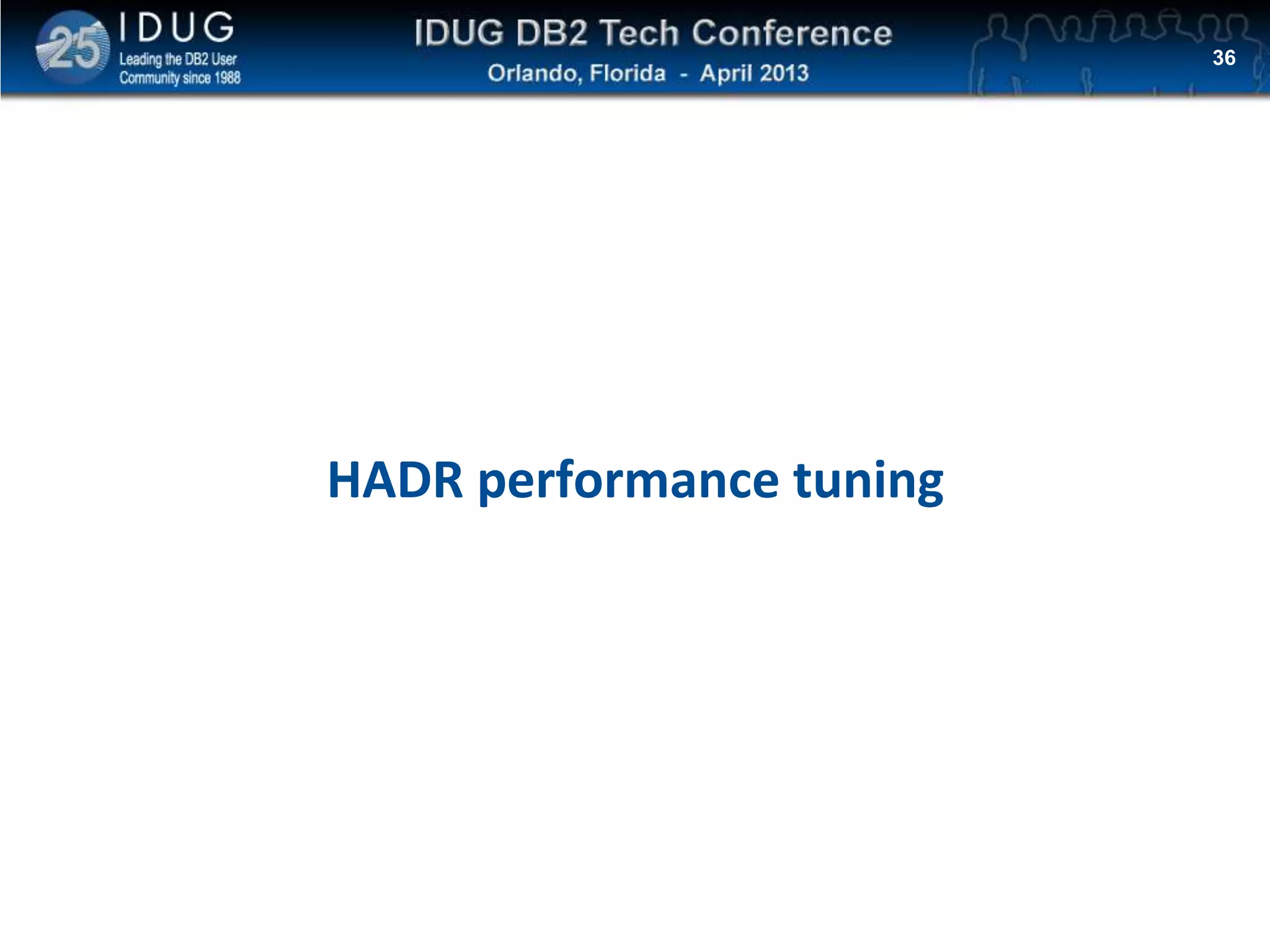 25 IDUG
Leading the DB2 User Community since 1988

IDUG DB2 Tech Conference
Orlando, Florida - April 2013

36

HADR performance tuning